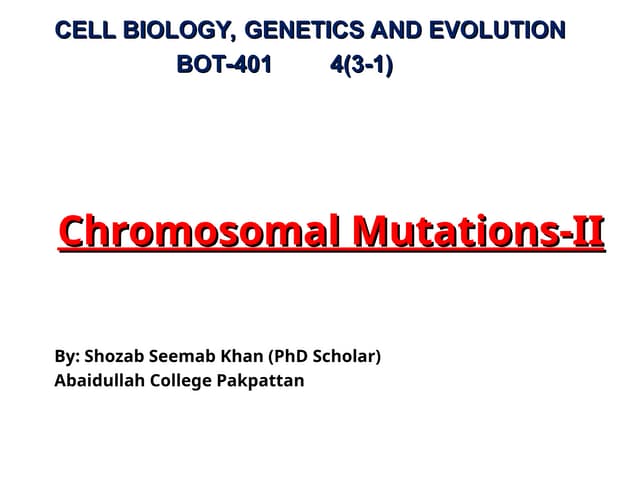 CELL BIOLOGY, GENETICS AND EVOLUTION
BOT-401 4(3-1)

Chromosomal Mutations-II

By: Shozab Seemab Khan (PhD Scholar)
Abaidullah College Pakpattan